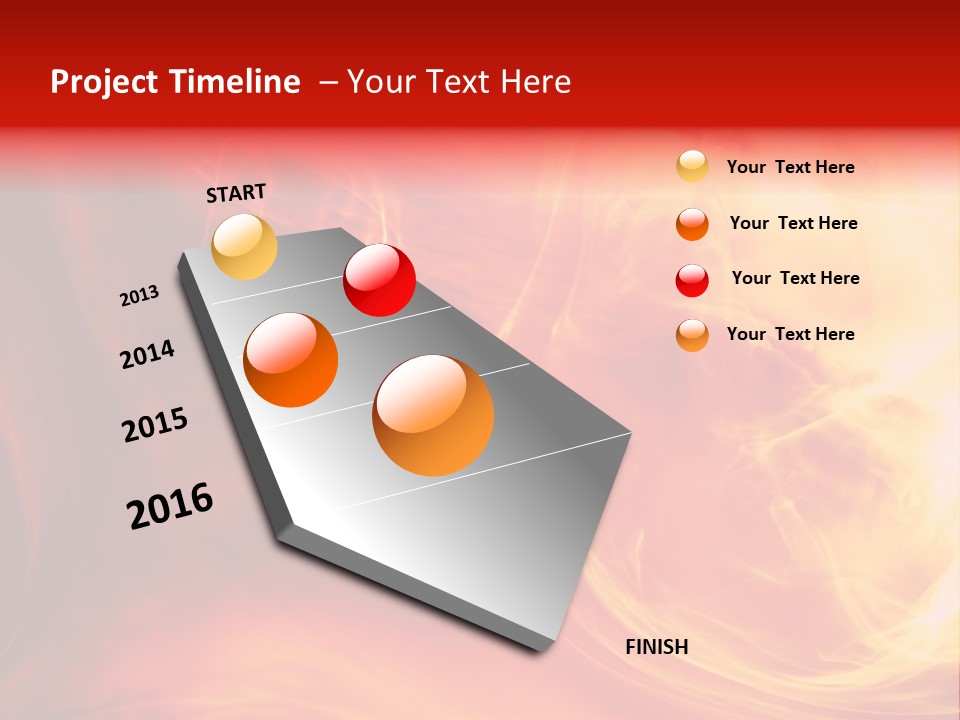 Project Timeline – Your Text Here

START

2013

2014

2015

2016

FINISH

Your Text Here

Your Text Here

Your Text Here

Your Text Here